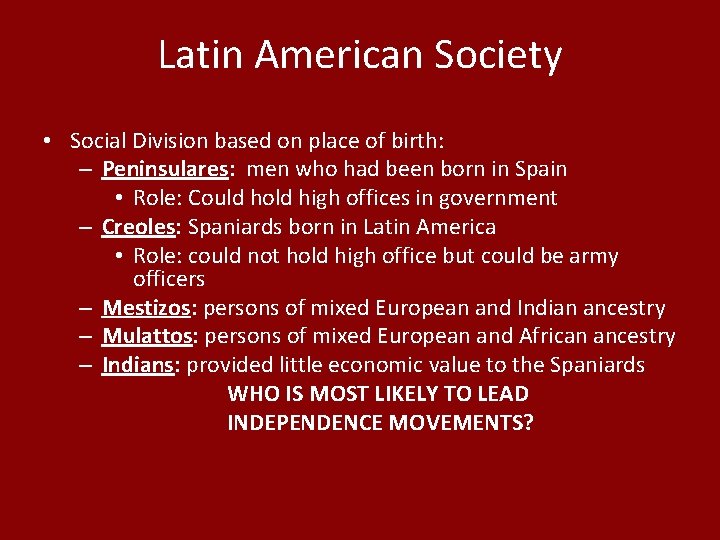 Latin American Society

• Social Division based on place of birth:
– Peninsulares: men who had been born in Spain
• Role: Could hold high offices in government
– Creoles: Spaniards born in Latin America
• Role: could not hold high office but could be army officers
– Mestizos: persons of mixed European and Indian ancestry
– Mulattos: persons of mixed European and African ancestry
– Indians: provided little economic value to the Spaniards

WHO IS MOST LIKELY TO LEAD INDEPENDENCE MOVEMENTS?